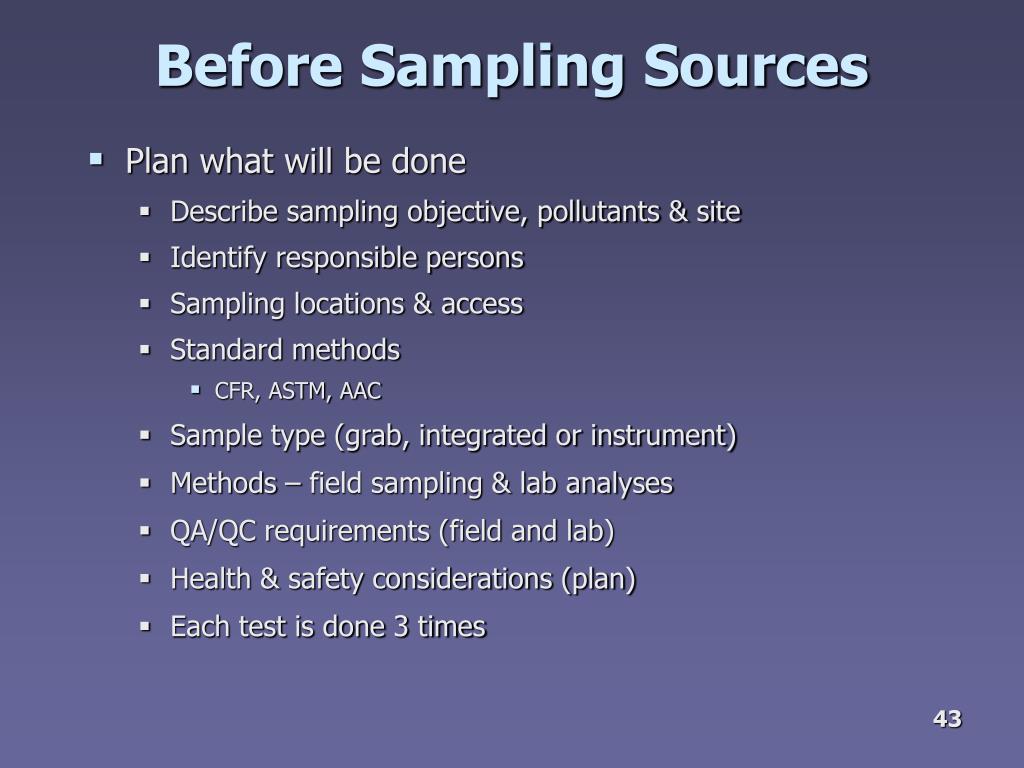 Before Sampling Sources

- Plan what will be done
  - Describe sampling objective, pollutants & site
  - Identify responsible persons
  - Sampling locations & access
  - Standard methods
    - CFR, ASTM, AAC
  - Sample type (grab, integrated or instrument)
  - Methods – field sampling & lab analyses
  - QA/QC requirements (field and lab)
  - Health & safety considerations (plan)
  - Each test is done 3 times

43